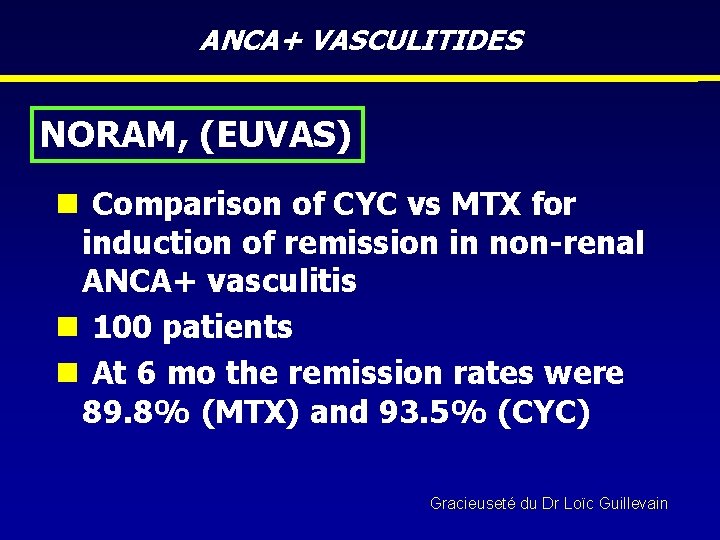 ANCA+ VASCULITIDES

NORAM, (EUVAS)

Comparison of CYC vs MTX for induction of remission in non-renal ANCA+ vasculitis

100 patients

At 6 mo the remission rates were 89.8% (MTX) and 93.5% (CYC)

Gracieuseté du Dr Loïc Guillevain